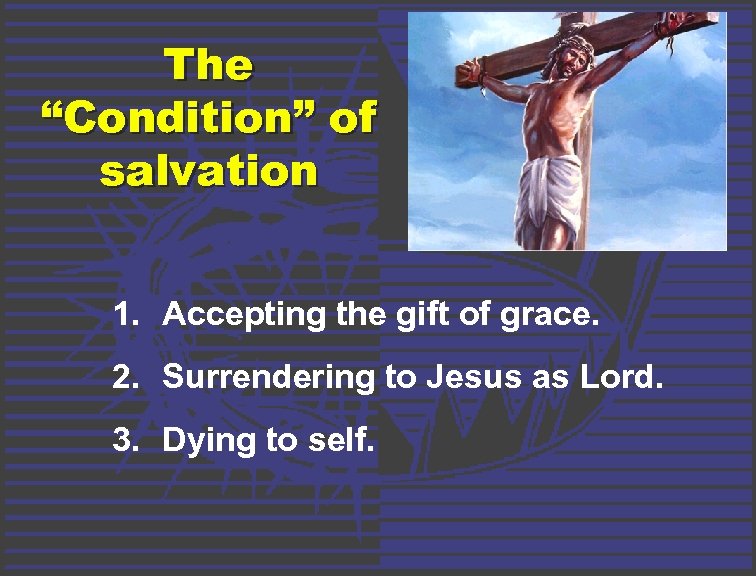 The “Condition” of salvation

1. Accepting the gift of grace.

2. Surrendering to Jesus as Lord.

3. Dying to self.